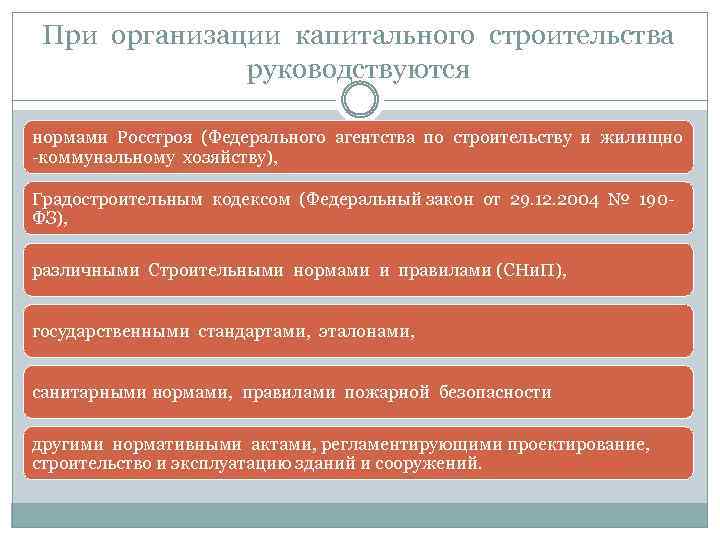 При организации капитального строительства руководствуются

нормами Росстроя (Федерального агентства по строительству и жилищно -коммунальному хозяйству),

Градостроительным кодексом (Федеральный закон от 29.12.2004 № 190-ФЗ),

различными Строительными нормами и правилами (СНиП),

государственными стандартами, эталонами,

санитарными нормами, правилами пожарной безопасности

другими нормативными актами, регламентирующими проектирование, строительство и эксплуатацию зданий и сооружений.